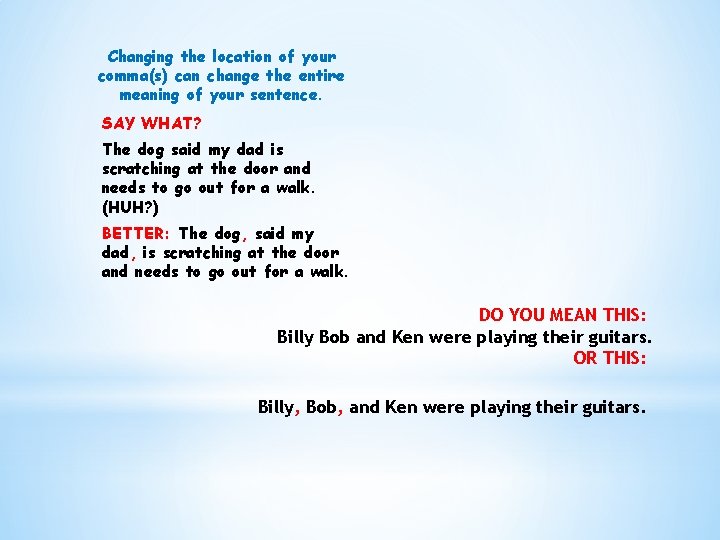 Changing the location of your comma(s) can change the entire meaning of your sentence.

SAY WHAT?

The dog said my dad is scratching at the door and needs to go out for a walk. (HUH?)

BETTER: The dog, said my dad, is scratching at the door and needs to go out for a walk.

DO YOU MEAN THIS:
Billy Bob and Ken were playing their guitars.
OR THIS:

Billy, Bob, and Ken were playing their guitars.